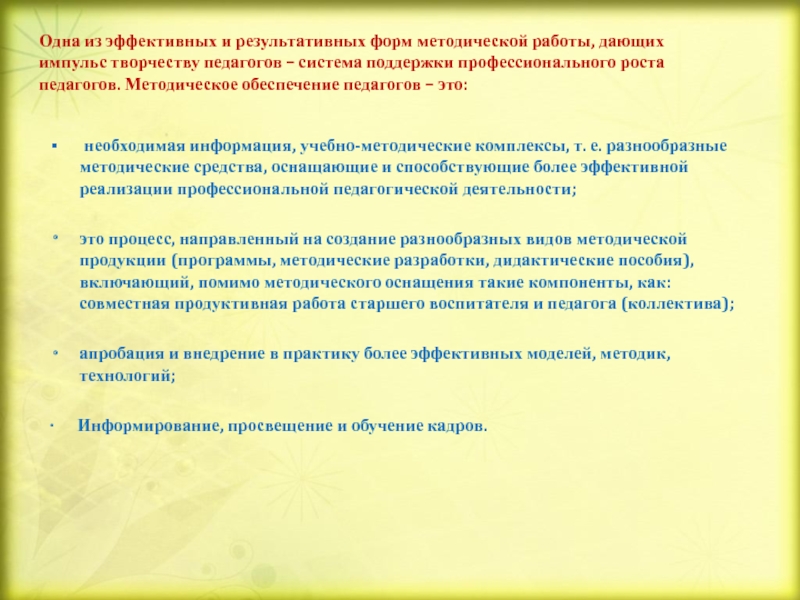 Одна из эффективных и результативных форм методической работы, дающих импульс творчеству педагогов – система поддержки профессионального роста педагогов. Методическое обеспечение педагогов – это:

▪ необходимая информация, учебно-методические комплексы, т. е. разнообразные методические средства, оснащающие и способствующие более эффективной реализации профессиональной педагогической деятельности;

• это процесс, направленный на создание разнообразных видов методической продукции (программы, методические разработки, дидактические пособия), включающий, помимо методического оснащения такие компоненты, как: совместная продуктивная работа старшего воспитателя и педагога (коллектива);

• апробация и внедрение в практику более эффективных моделей, методик, технологий;

· Информирование, просвещение и обучение кадров.